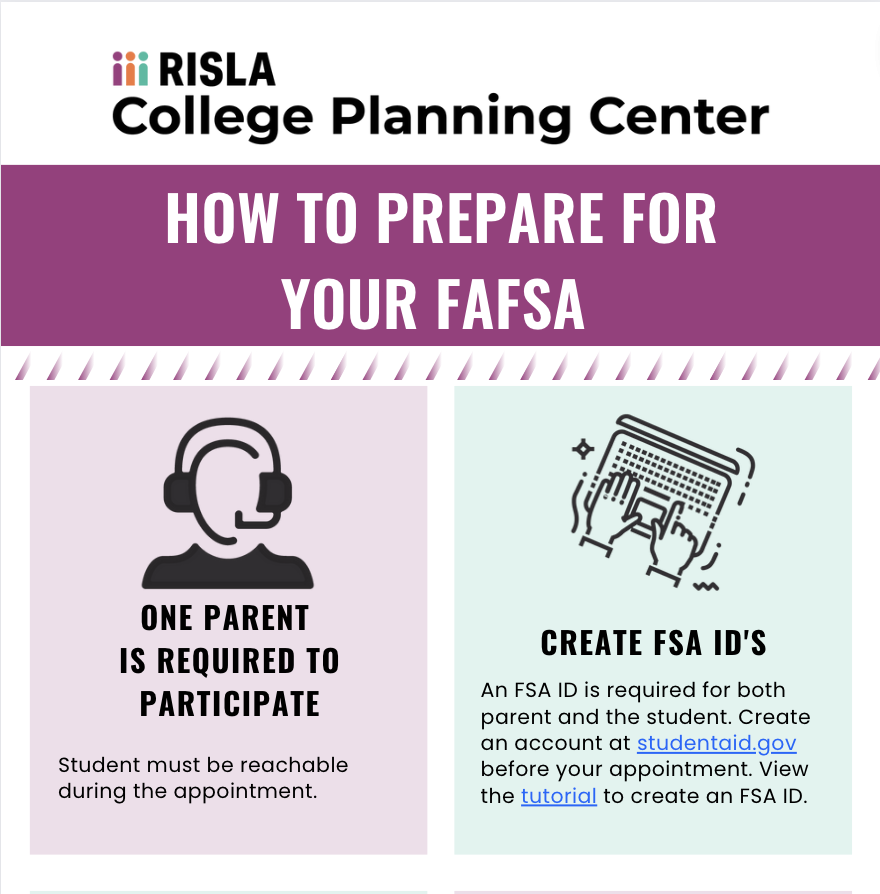 RISLA
College Planning Center

HOW TO PREPARE FOR YOUR FAFSA

ONE PARENT IS REQUIRED TO PARTICIPATE

Student must be reachable during the appointment.

CREATE FSA ID'S

An FSA ID is required for both parent and the student. Create an account at studentaid.gov before your appointment. View the tutorial to create an FSA ID.